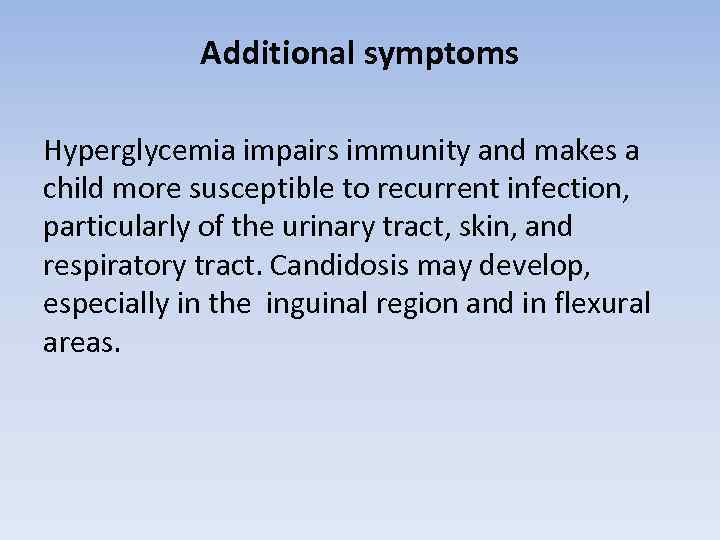 Additional symptoms

Hyperglycemia impairs immunity and makes a child more susceptible to recurrent infection, particularly of the urinary tract, skin, and respiratory tract. Candidosis may develop, especially in the inguinal region and in flexural areas.